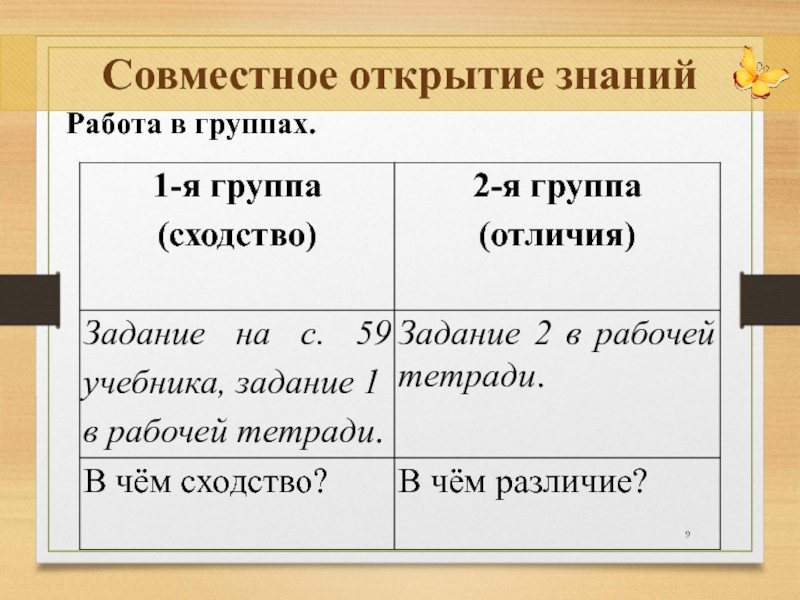 Совместное открытие знаний

Работа в группах.

| 1-я группа (сходство) | 2-я группа (отличия) |
|---|---|
| Задание на с. 59 учебника, задание 1 в рабочей тетради. | Задание 2 в рабочей тетради. |
| В чём сходство? | В чём различие? |

9